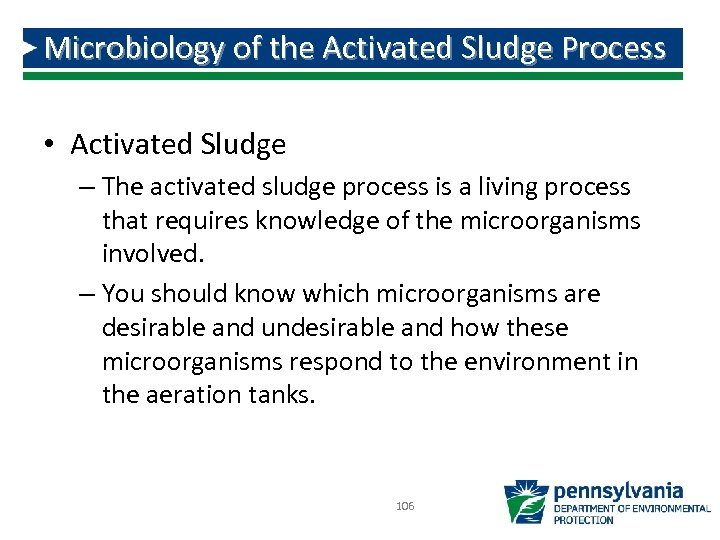 Microbiology of the Activated Sludge Process

• Activated Sludge

– The activated sludge process is a living process that requires knowledge of the microorganisms involved.

– You should know which microorganisms are desirable and undesirable and how these microorganisms respond to the environment in the aeration tanks.

106

pennsylvania
DEPARTMENT OF ENVIRONMENTAL PROTECTION